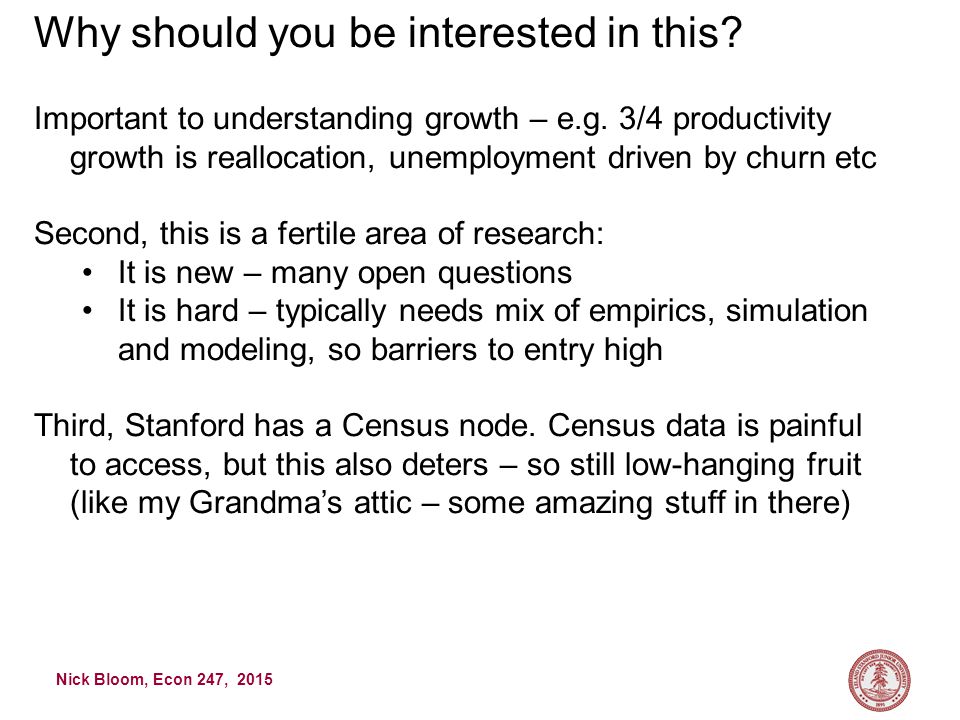 Why should you be interested in this?

Important to understanding growth – e.g. 3/4 productivity growth is reallocation, unemployment driven by churn etc

Second, this is a fertile area of research:
• It is new – many open questions
• It is hard – typically needs mix of empirics, simulation and modeling, so barriers to entry high

Third, Stanford has a Census node. Census data is painful to access, but this also deters – so still low-hanging fruit (like my Grandma's attic – some amazing stuff in there)

Nick Bloom, Econ 247, 2015